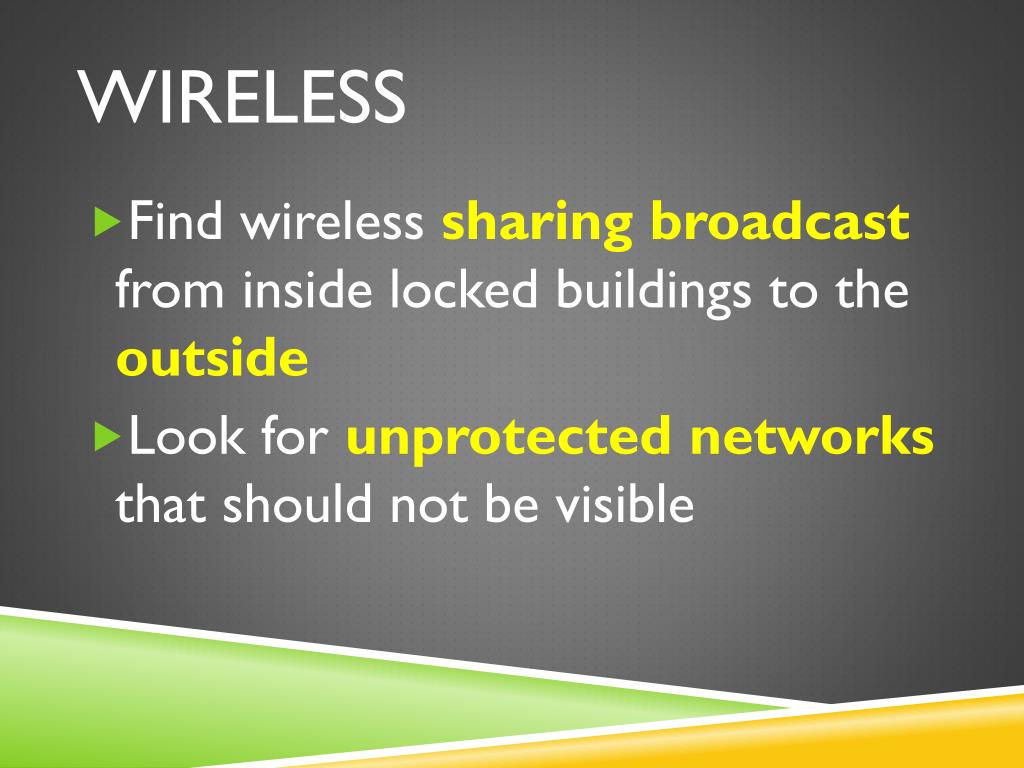 WIRELESS

Find wireless sharing broadcast from inside locked buildings to the outside

Look for unprotected networks that should not be visible